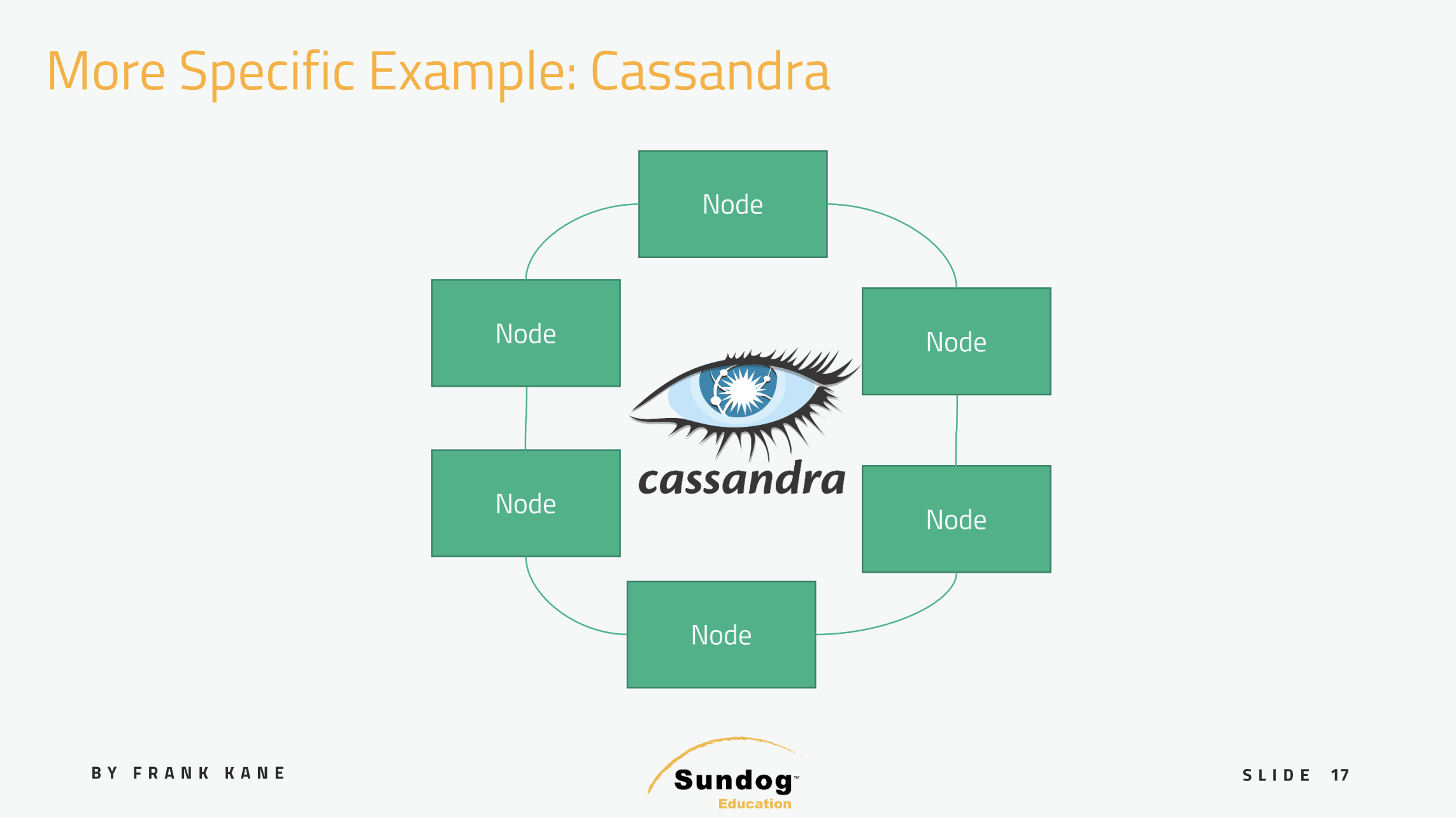 More Specific Example: Cassandra

Node

Node

Node

cassandra

Node

Node

Node

BY FRANK KANE

Sundog™
Education

SLIDE 17